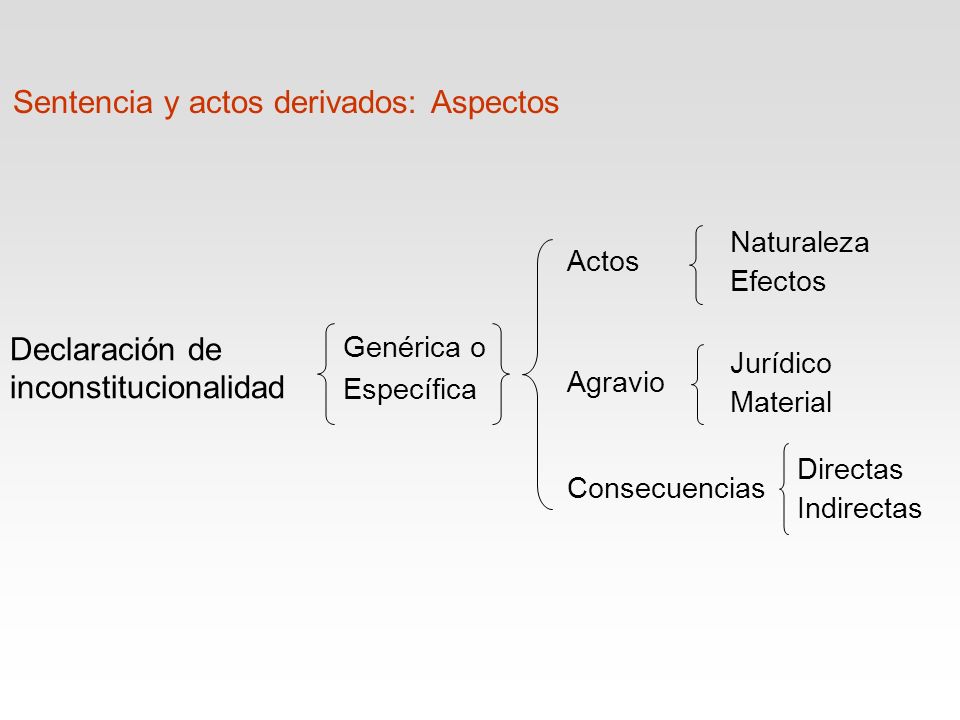 Sentencia y actos derivados: Aspectos

Declaración de inconstitucionalidad

Genérica o
Específica

Actos

Naturaleza
Efectos

Agravio

Jurídico
Material

Consecuencias

Directas
Indirectas